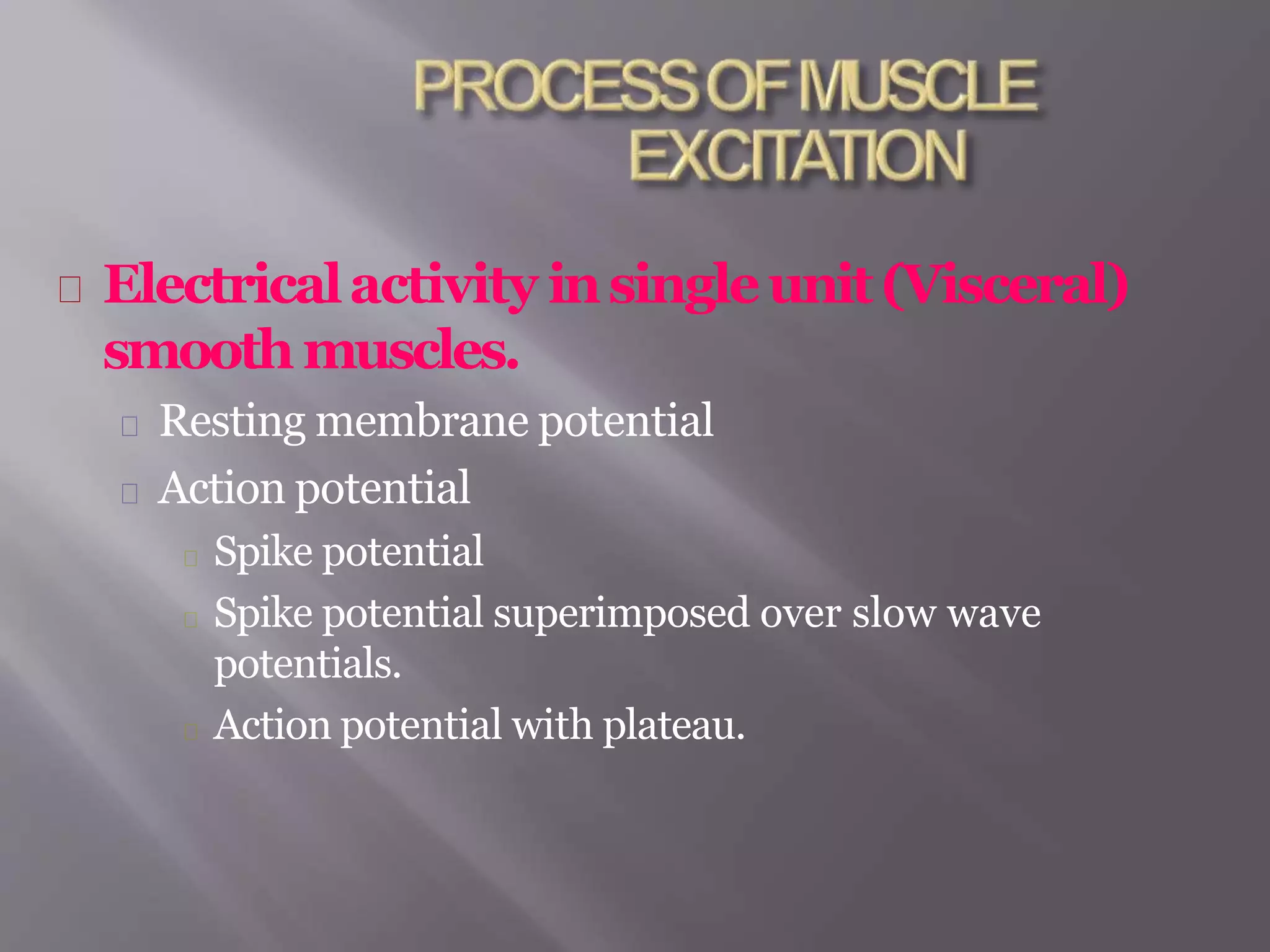 PROCESS OF MUSCLE EXCITATION

Electrical activity in single unit (Visceral) smooth muscles.

Resting membrane potential

Action potential

Spike potential

Spike potential superimposed over slow wave potentials.

Action potential with plateau.